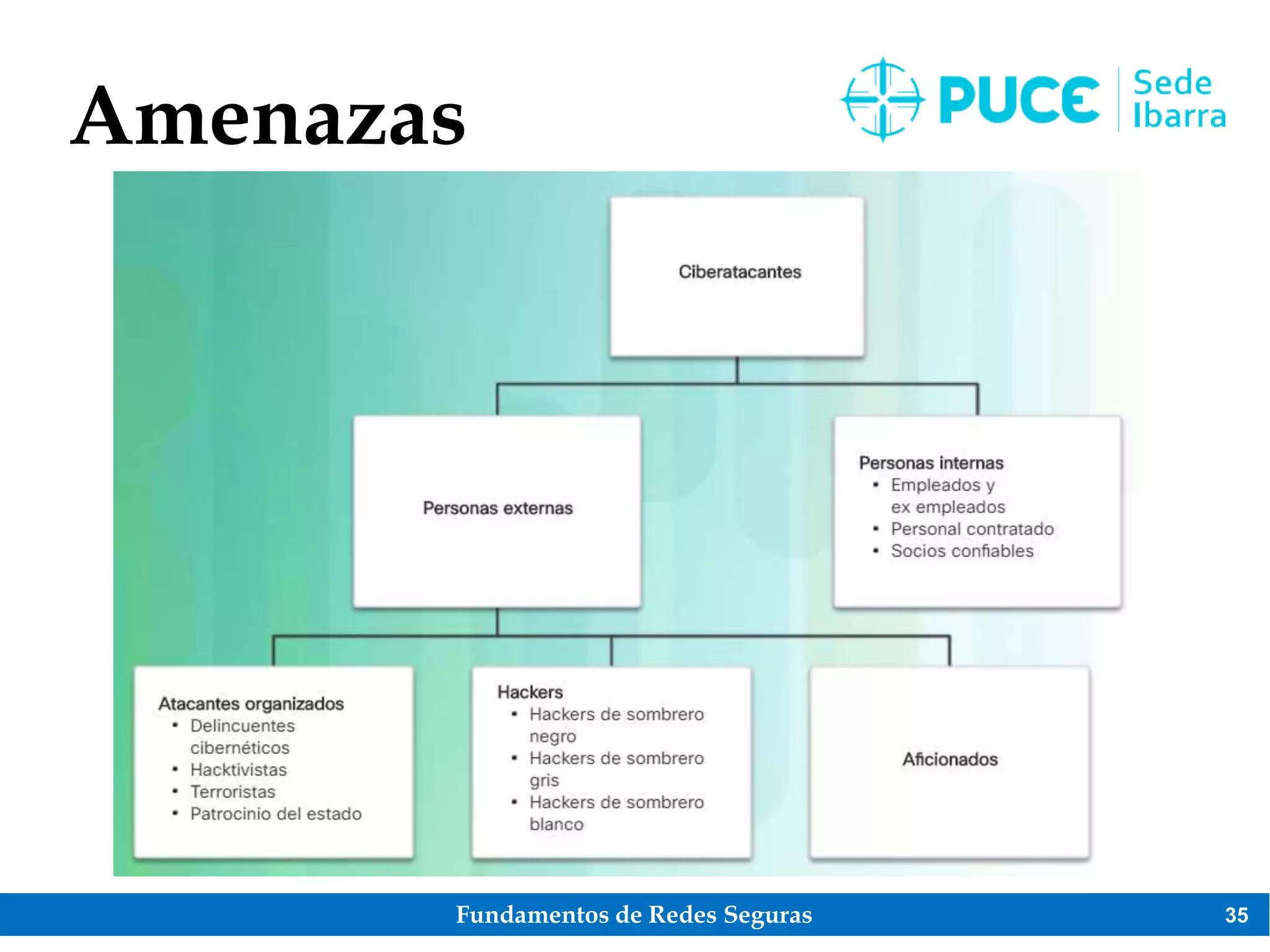 Amenazas

PUCE Sede Ibarra

Ciberatacantes

Personas externas

Personas internas
• Empleados y ex empleados
• Personal contratado
• Socios confiables

Atacantes organizados
• Delincuentes cibernéticos
• Hacktivistas
• Terroristas
• Patrocinio del estado

Hackers
• Hackers de sombrero negro
• Hackers de sombrero gris
• Hackers de sombrero blanco

Aficionados

Fundamentos de Redes Seguras

35